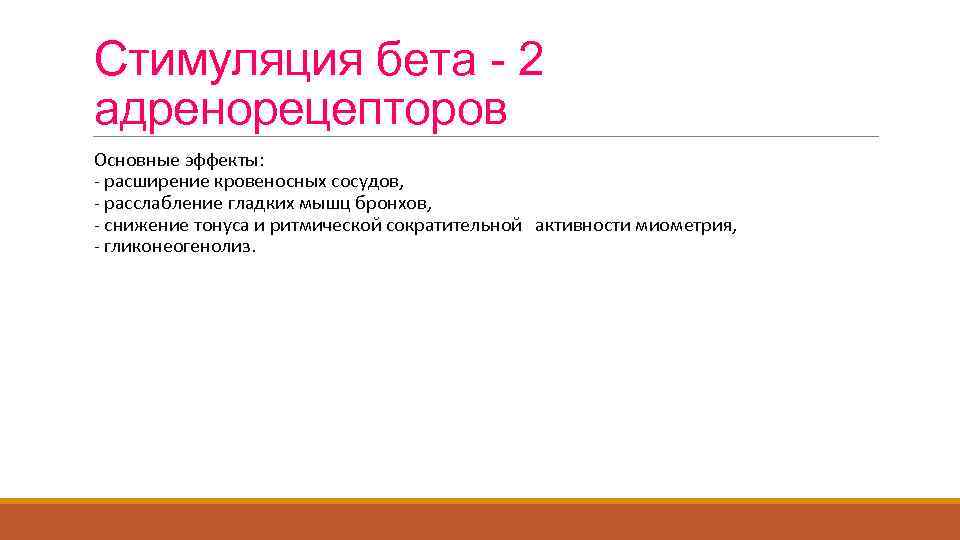 Стимуляция бета - 2 адренорецепторов

Основные эффекты:
- расширение кровеносных сосудов,
- расслабление гладких мышц бронхов,
- снижение тонуса и ритмической сократительной активности миометрия,
- гликонеогенолиз.